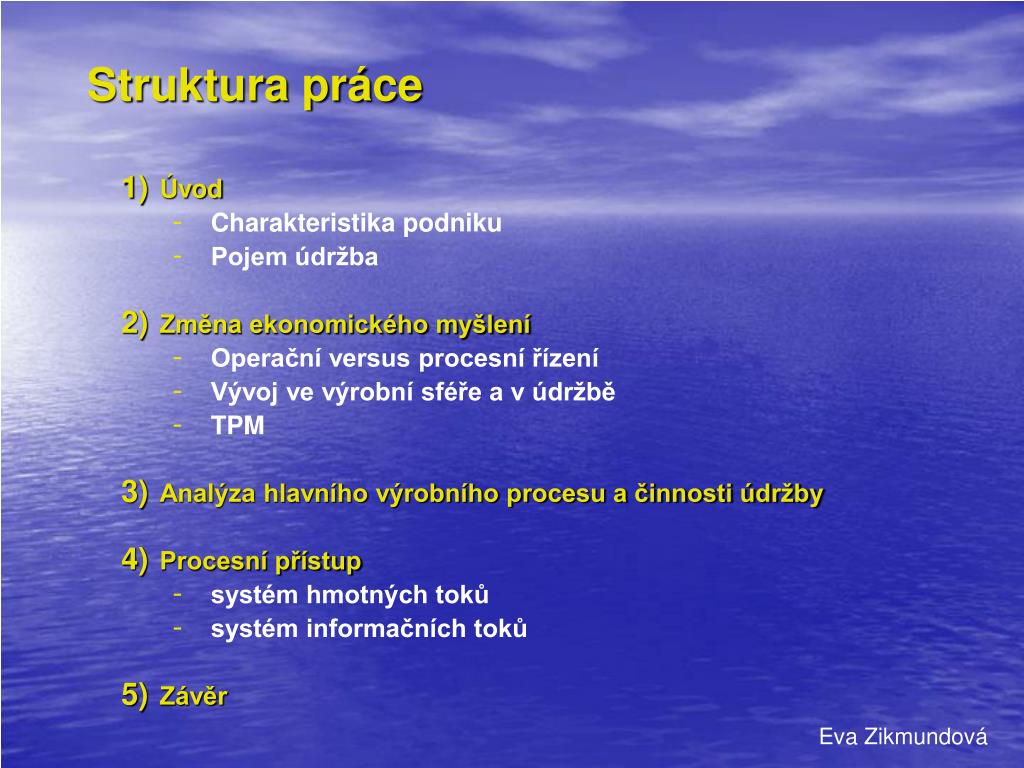 Struktura práce

1) Úvod
- Charakteristika podniku
- Pojem údržba

2) Změna ekonomického myšlení
- Operační versus procesní řízení
- Vývoj ve výrobní sféře a v údržbě
- TPM

3) Analýza hlavního výrobního procesu a činnosti údržby

4) Procesní přístup
- systém hmotných toků
- systém informačních toků

5) Závěr

Eva Zikmundová